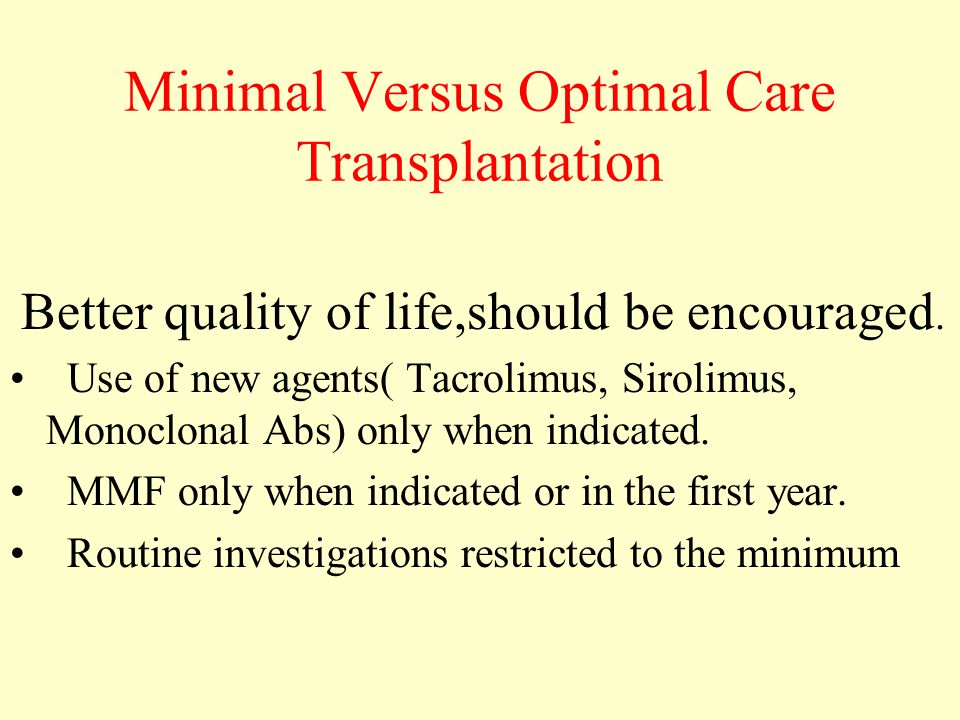 Minimal Versus Optimal Care
Transplantation

Better quality of life,should be encouraged.

• Use of new agents( Tacrolimus, Sirolimus, Monoclonal Abs) only when indicated.
• MMF only when indicated or in the first year.
• Routine investigations restricted to the minimum